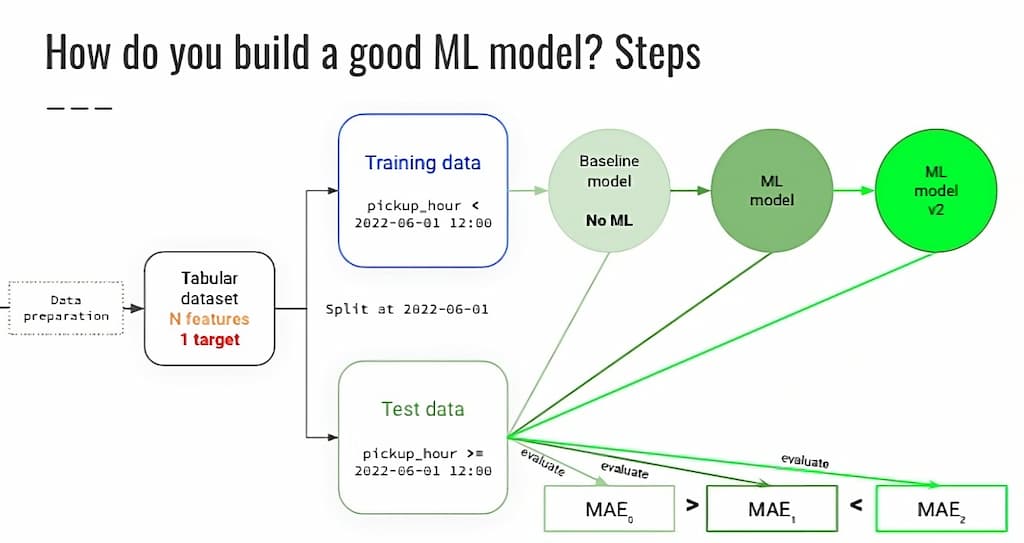 How do you build a good ML model? Steps

Data preparation

Tabular dataset
N features
1 target

Split at 2022-06-01

Training data

pickup_hour < 2022-06-01 12:00

Test data

pickup_hour >= 2022-06-01 12:00

Baseline model

No ML

ML model

ML model v2

evaluate

evaluate

evaluate

$MAE_0$ > $MAE_1$ < $MAE_2$